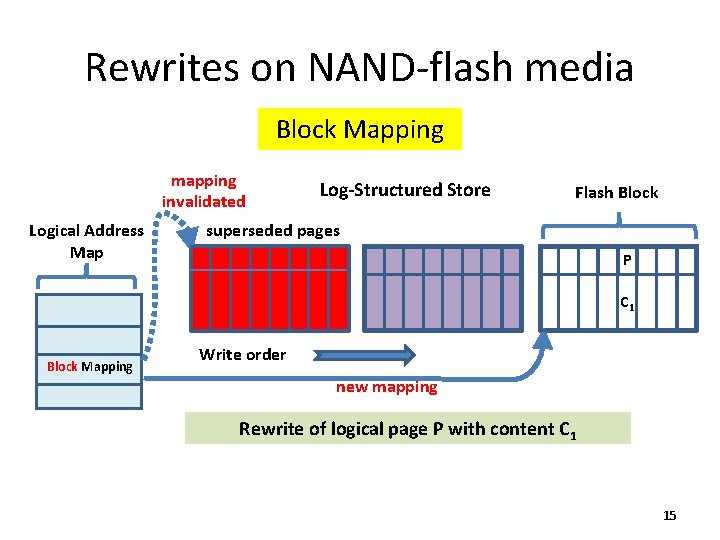 Rewrites on NAND-flash media

Block Mapping

mapping invalidated

Log-Structured Store

Flash Block

Logical Address Map

superseded pages

P

$C_1$

Block Mapping

Write order

new mapping

Rewrite of logical page P with content $C_1$

15